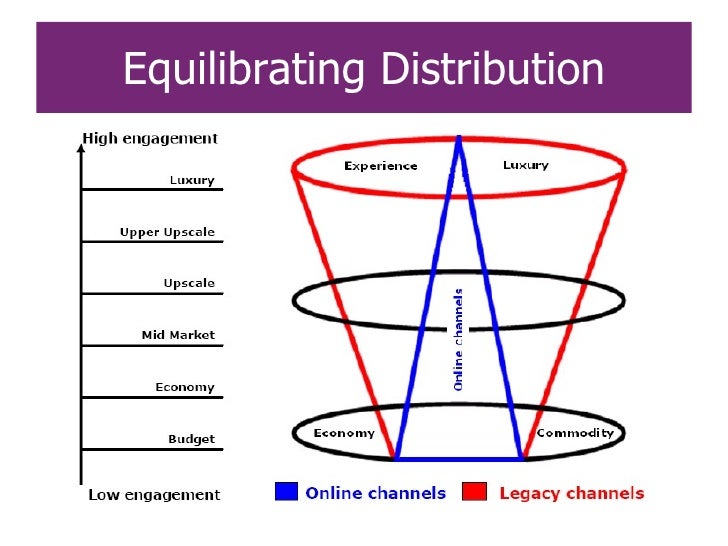 Equilibrating Distribution

High engagement

Luxury

Upper Upscale

Upscale

Mid Market

Economy

Budget

Low engagement

Experience

Luxury

Online channels

Economy

Commodity

Online channels

Legacy channels